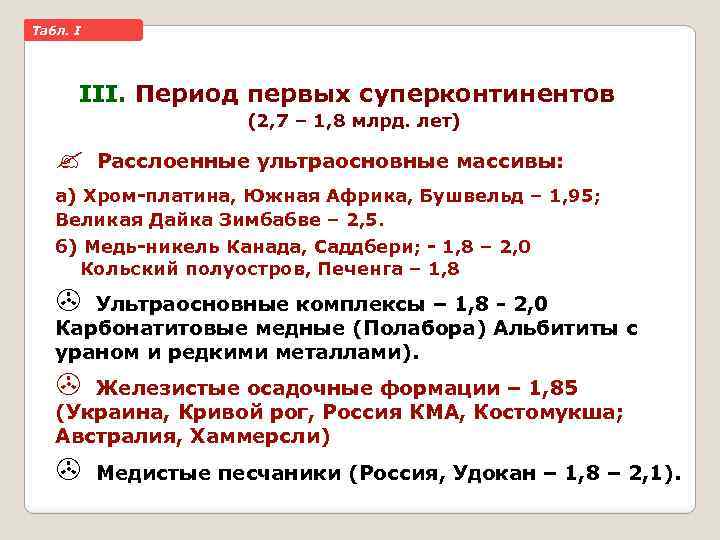 Табл. I

III. Период первых суперконтинентов
(2,7 – 1,8 млрд. лет)

Расслоенные ультраосновные массивы:

а) Хром-платина, Южная Африка, Бушвельд – 1,95; Великая Дайка Зимбабве – 2,5.

б) Медь-никель Канада, Саддбери; - 1,8 – 2,0
Кольский полуостров, Печенга – 1,8

Ультраосновные комплексы – 1,8 - 2,0 Карбонатитовые медные (Полабора) Альбититы с ураном и редкими металлами).

Железистые осадочные формации – 1,85 (Украина, Кривой рог, Россия КМА, Костомукша; Австралия, Хаммерсли)

Медистые песчаники (Россия, Удокан – 1,8 – 2,1).